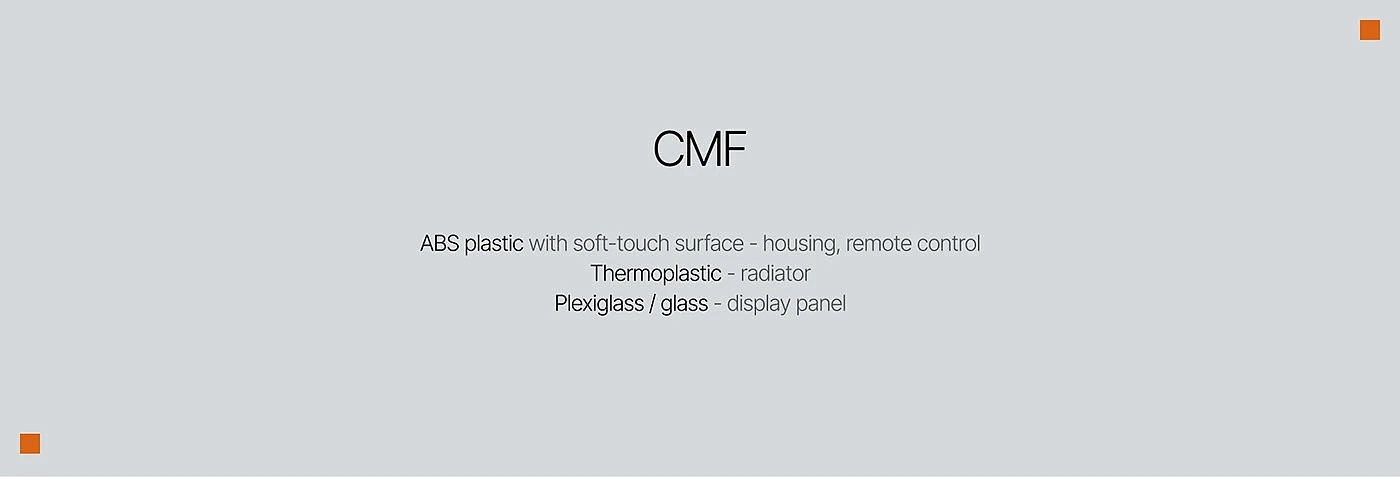 CMF

ABS plastic with soft-touch surface - housing, remote control
Thermoplastic - radiator
Plexiglass / glass - display panel